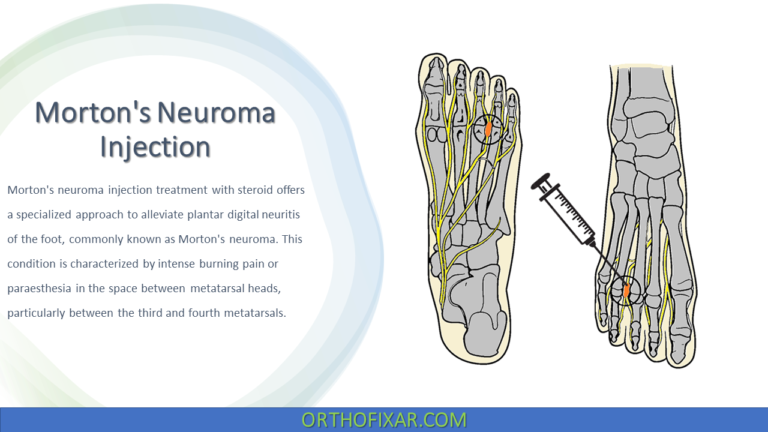 Morton's Neuroma Injection

Morton's neuroma injection treatment with steroid offers a specialized approach to alleviate plantar digital neuritis of the foot, commonly known as Morton's neuroma. This condition is characterized by intense burning pain or paraesthesia in the space between metatarsal heads, particularly between the third and fourth metatarsals.

ORTHOFIXAR.COM